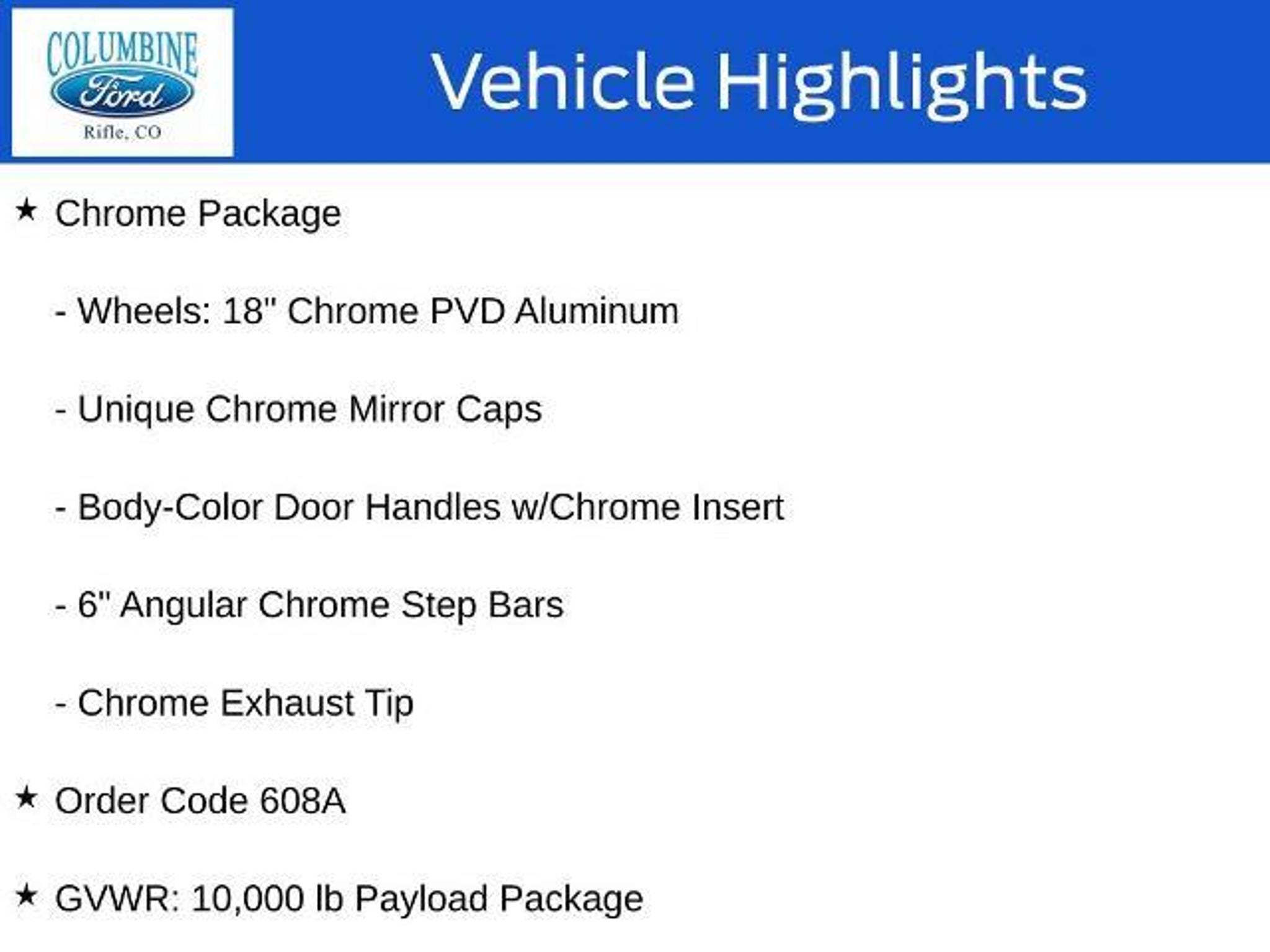 COLUMBINE
Ford
Rifle, CO

Vehicle Highlights

★ Chrome Package

- Wheels: 18" Chrome PVD Aluminum

- Unique Chrome Mirror Caps

- Body-Color Door Handles w/Chrome Insert

- 6" Angular Chrome Step Bars

- Chrome Exhaust Tip

★ Order Code 608A

★ GVWR: 10,000 lb Payload Package